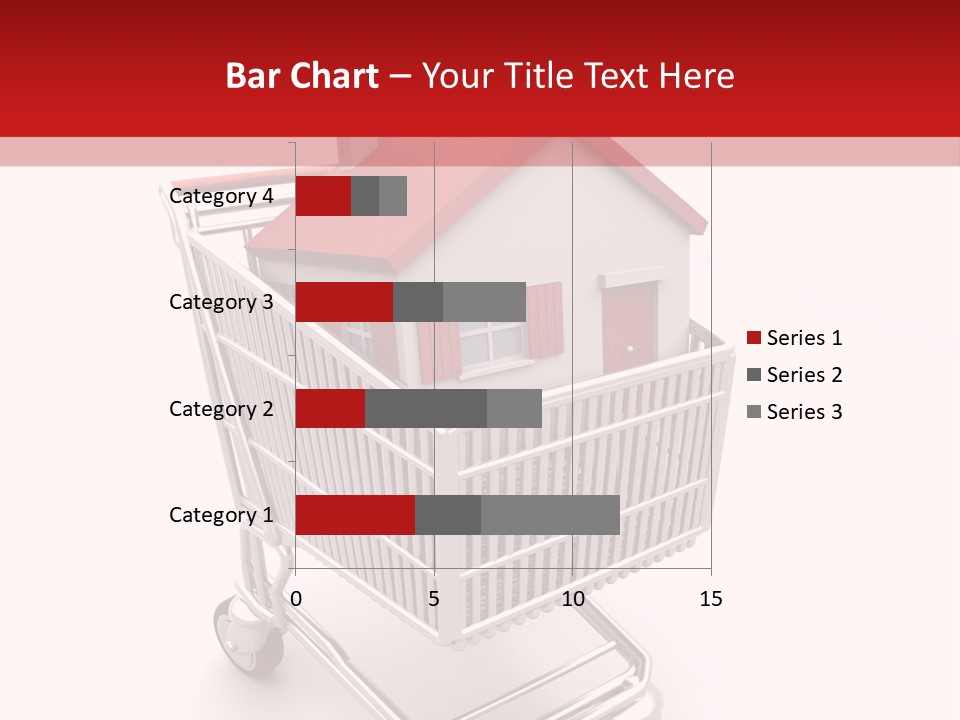 Bar Chart – Your Title Text Here

Category 4
Category 3
Category 2
Category 1

0
5
10
15

Series 1
Series 2
Series 3